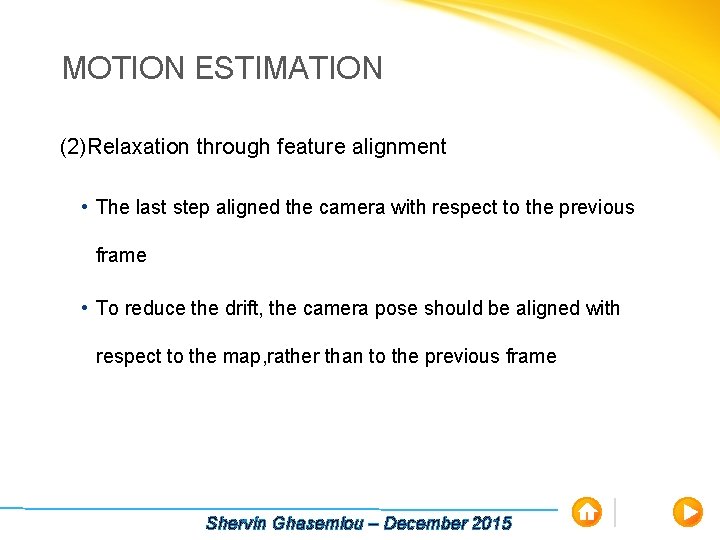 MOTION ESTIMATION

(2)Relaxation through feature alignment

• The last step aligned the camera with respect to the previous frame

• To reduce the drift, the camera pose should be aligned with respect to the map,rather than to the previous frame

Shervin Ghasemlou – December 2015